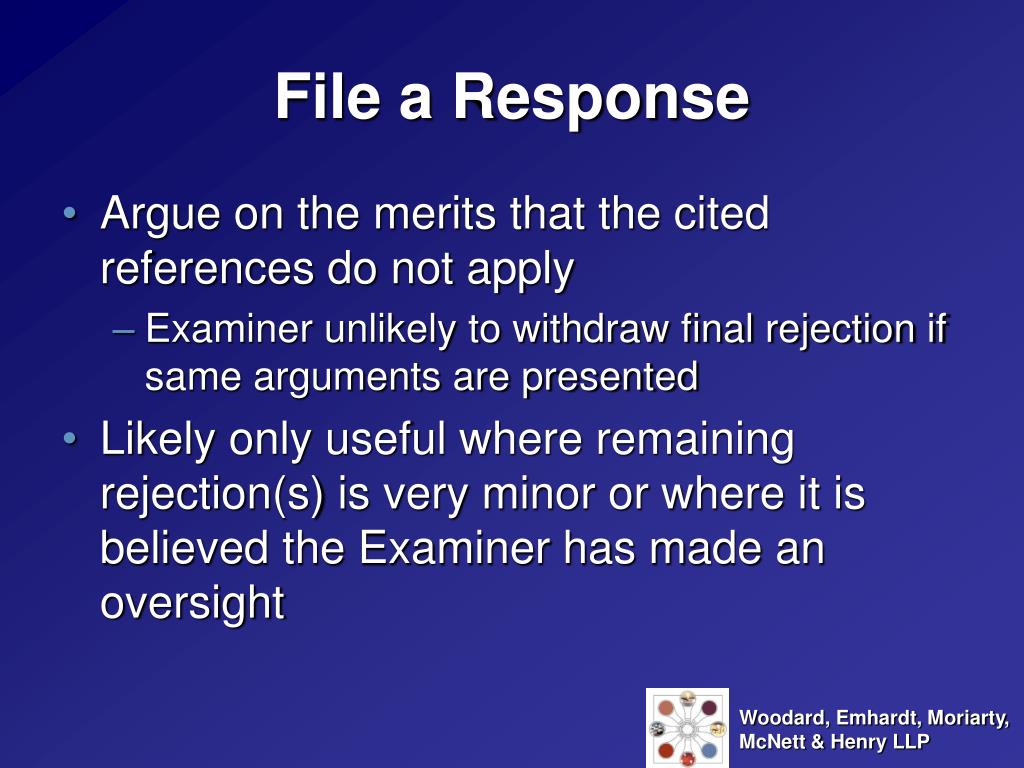 File a Response

• Argue on the merits that the cited references do not apply

– Examiner unlikely to withdraw final rejection if same arguments are presented

• Likely only useful where remaining rejection(s) is very minor or where it is believed the Examiner has made an oversight

Woodard, Emhardt, Moriarty, McNett & Henry LLP